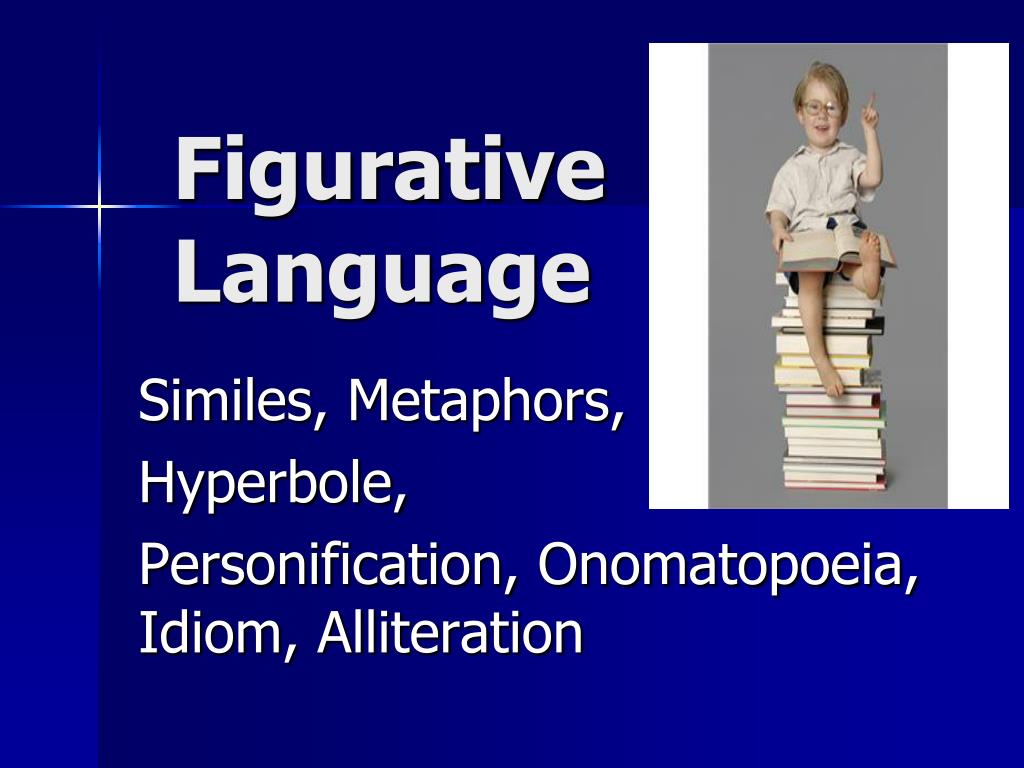 Figurative Language

Similes, Metaphors,

Hyperbole,

Personification, Onomatopoeia, Idiom, Alliteration